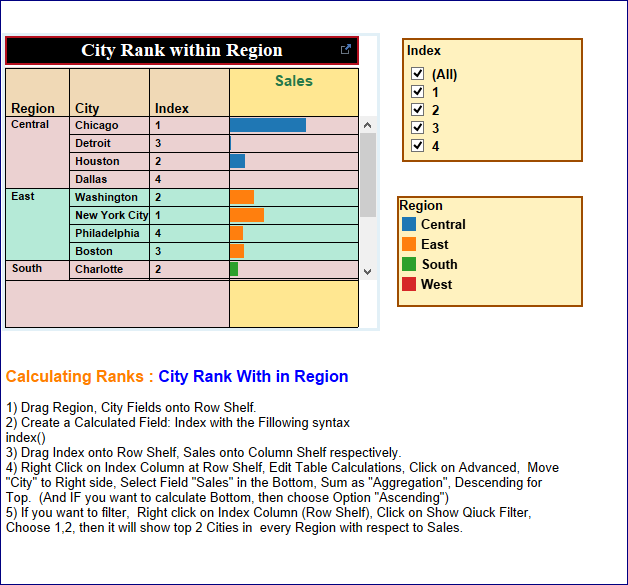 City Rank within Region

| Region | City | Index | Sales |
|---|---|---|---|
| Central | Chicago | 1 | |
| | Detroit | 3 | |
| | Houston | 2 | |
| | Dallas | 4 | |
| East | Washington | 2 | |
| | New York City | 1 | |
| | Philadelphia | 4 | |
| | Boston | 3 | |
| South | Charlotte | 2 | |

Index
(All)
1
2
3
4

Region
Central
East
South
West

Calculating Ranks : City Rank With in Region

1) Drag Region, City Fields onto Row Shelf.
2) Create a Calculated Field: Index with the Fillowing syntax
index()
3) Drag Index onto Row Shelf, Sales onto Column Shelf respectively.
4) Right Click on Index Column at Row Shelf, Edit Table Calculations, Click on Advanced, Move "City" to Right side, Select Field "Sales" in the Bottom, Sum as "Aggregation", Descending for Top. (And IF you want to calculate Bottom, then choose Option "Ascending")
5) If you want to filter, Right click on Index Column (Row Shelf), Click on Show Qiuck Filter, Choose 1,2, then it will show top 2 Cities in every Region with respect to Sales.